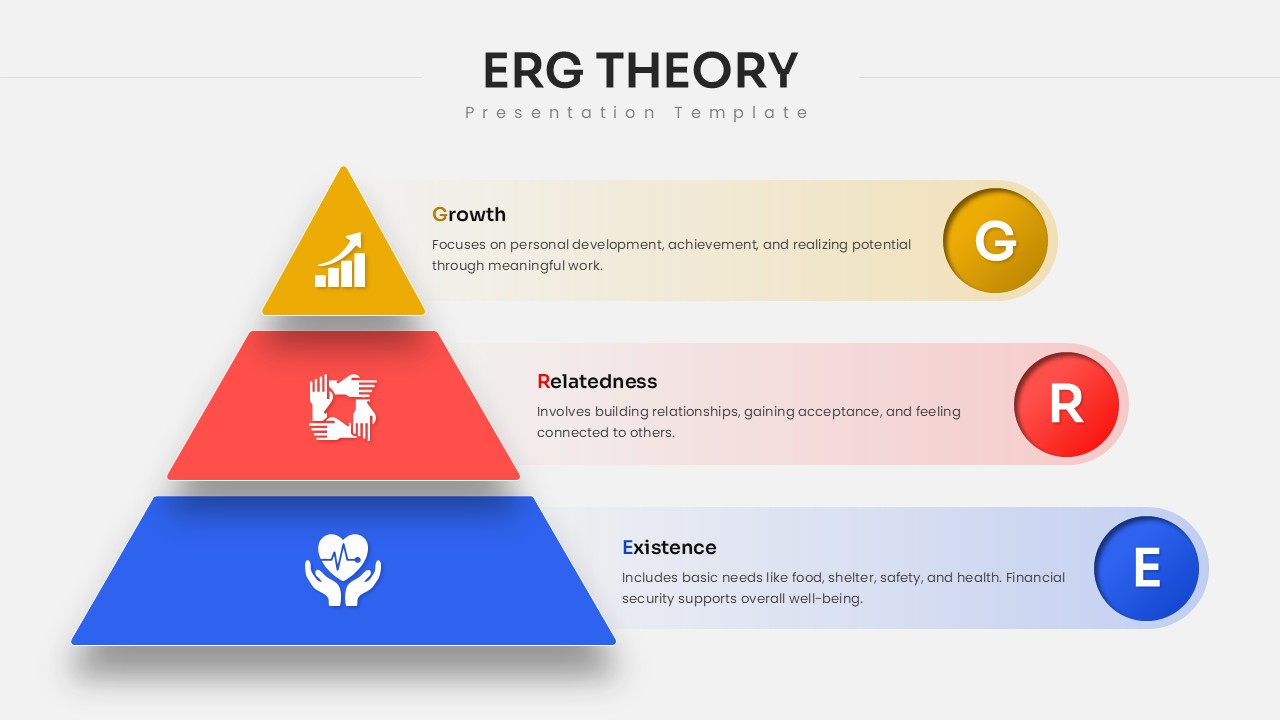 ERG THEORY

Presentation Template

Growth

Focuses on personal development, achievement, and realizing potential through meaningful work.

G

Relatedness

Involves building relationships, gaining acceptance, and feeling connected to others.

R

Existence

Includes basic needs like food, shelter, safety, and health. Financial security supports overall well-being.

E